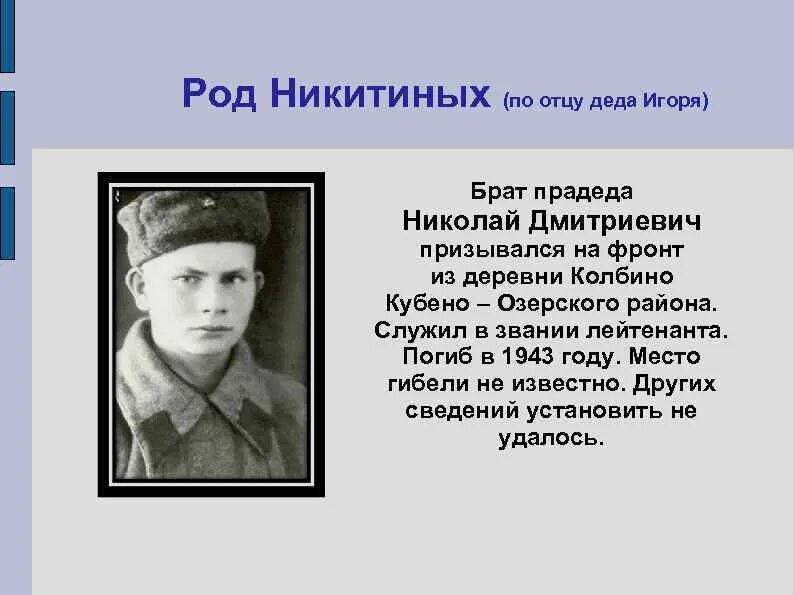 Род Никитиных (по отцу деда Игоря)

Брат прадеда
Николай Дмитриевич
призывался на фронт из деревни Колбино Кубено – Озерского района. Служил в звании лейтенанта. Погиб в 1943 году. Место гибели не известно. Других сведений установить не удалось.